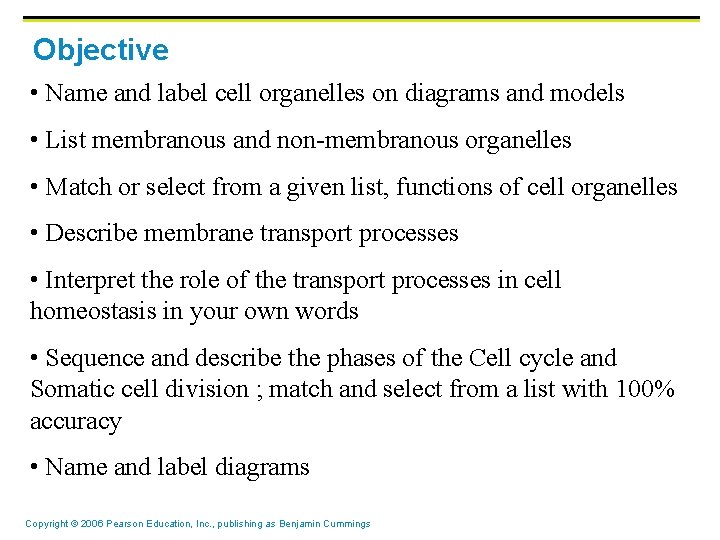 Objective

• Name and label cell organelles on diagrams and models

• List membranous and non-membranous organelles

• Match or select from a given list, functions of cell organelles

• Describe membrane transport processes

• Interpret the role of the transport processes in cell homeostasis in your own words

• Sequence and describe the phases of the Cell cycle and Somatic cell division ; match and select from a list with 100% accuracy

• Name and label diagrams

Copyright © 2006 Pearson Education, Inc., publishing as Benjamin Cummings